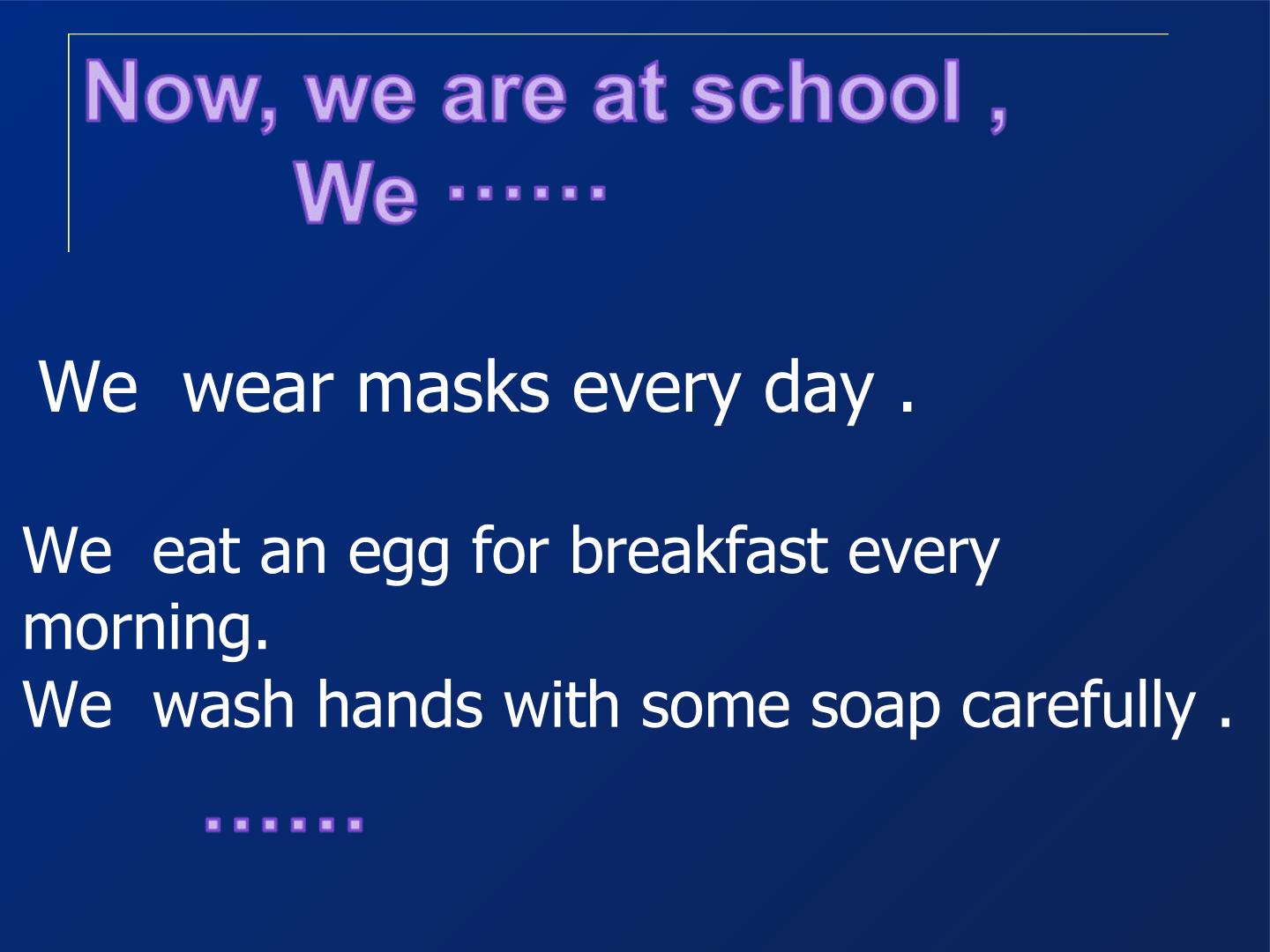 Now, we are at school ,
We ……

We wear masks every day .

We eat an egg for breakfast every morning.
We wash hands with some soap carefully .

……